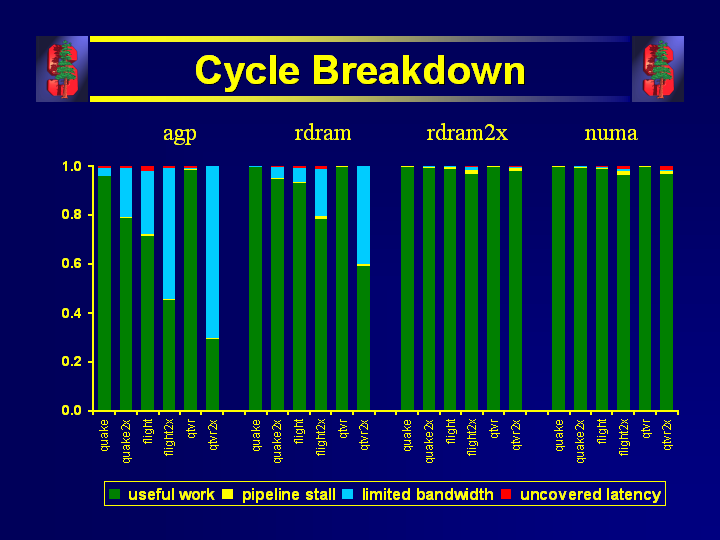 Cycle Breakdown

agp

rdram

rdram2x

numa

1.0
0.8
0.6
0.4
0.2
0.0

quake
quake2x
flight
flight2x
qtvr
qtvr2x

quake
quake2x
flight
flight2x
qtvr
qtvr2x

quake
quake2x
flight
flight2x
qtvr
qtvr2x

quake
quake2x
flight
flight2x
qtvr
qtvr2x

useful work
pipeline stall
limited bandwidth
uncovered latency